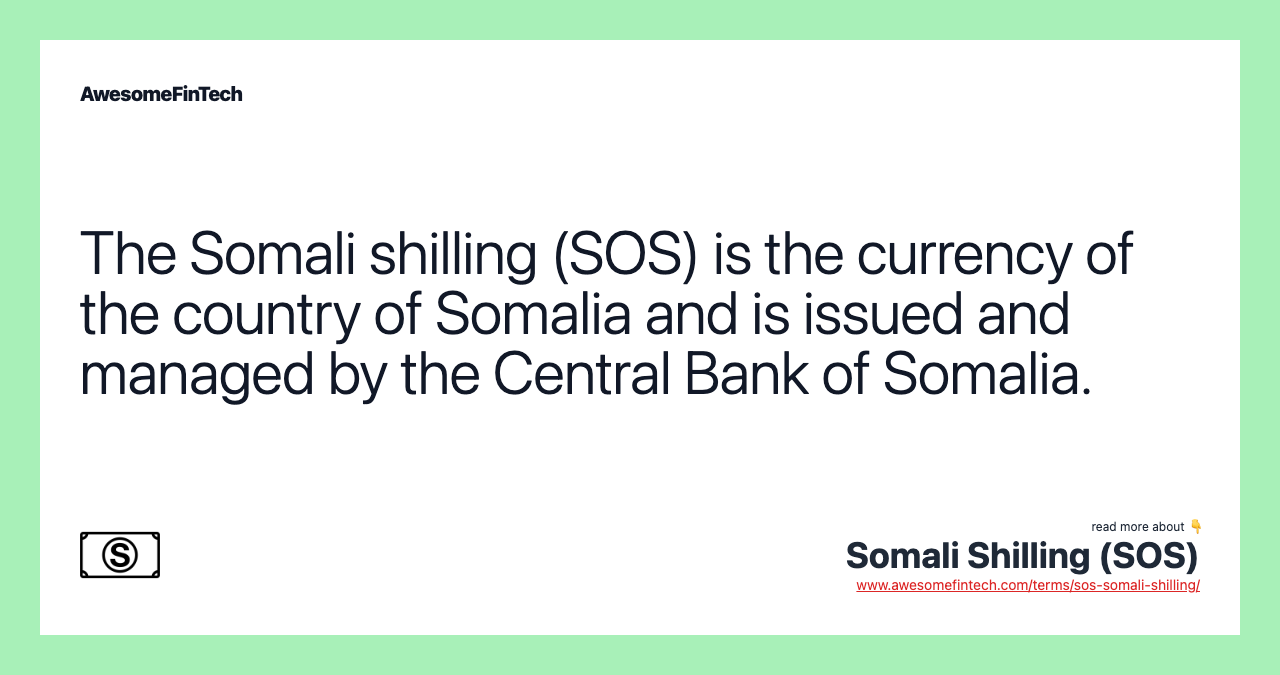 AwesomeFinTech

The Somali shilling (SOS) is the currency of the country of Somalia and is issued and managed by the Central Bank of Somalia.

read more about 👇
Somali Shilling (SOS)
www.awesomefintech.com/terms/sos-somali-shilling/